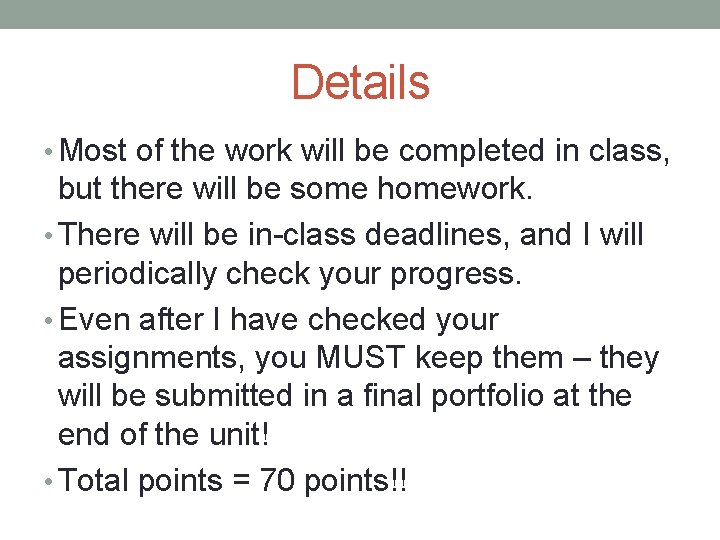 Details

• Most of the work will be completed in class, but there will be some homework.

• There will be in-class deadlines, and I will periodically check your progress.

• Even after I have checked your assignments, you MUST keep them – they will be submitted in a final portfolio at the end of the unit!

• Total points = 70 points!!